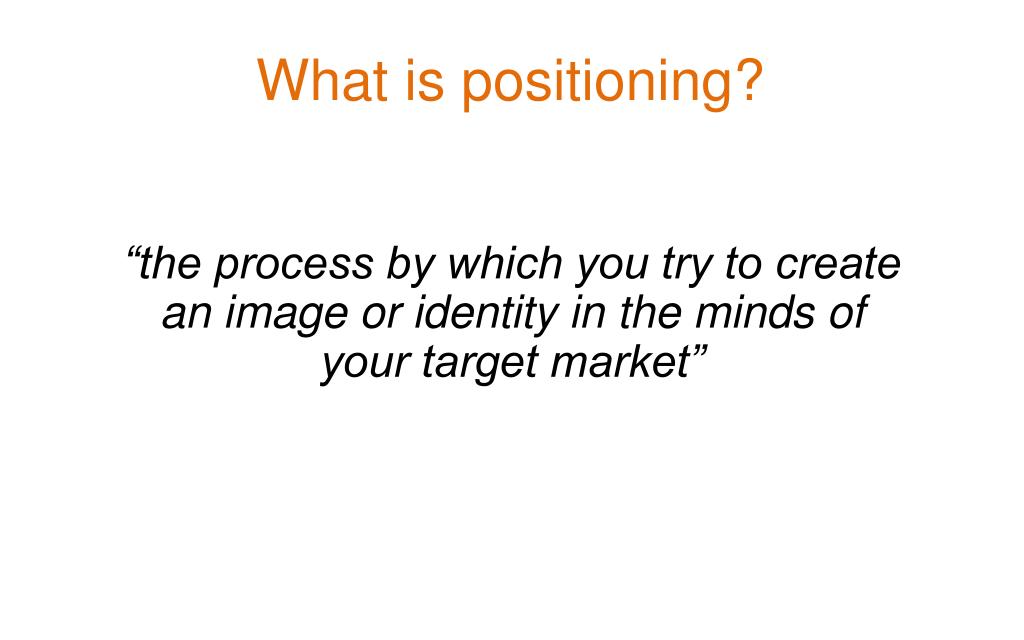 What is positioning?

“the process by which you try to create an image or identity in the minds of your target market”